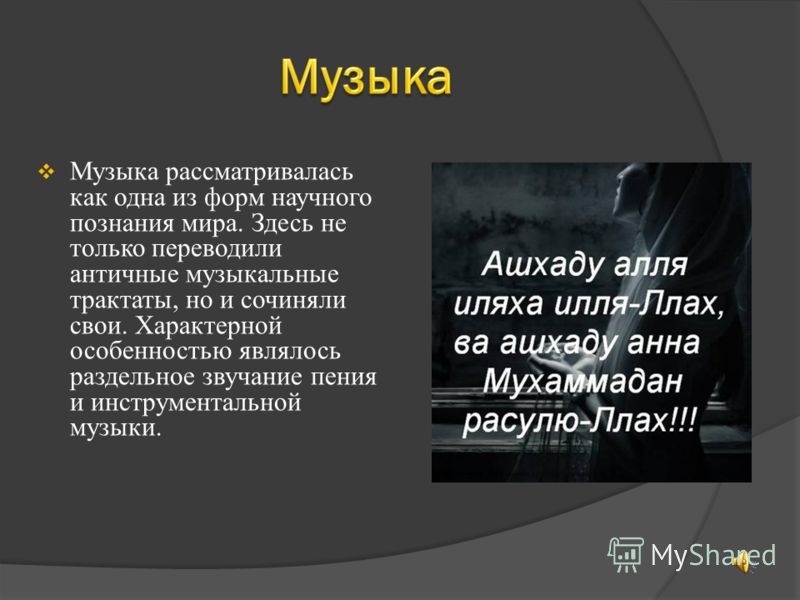 Музыка

❖ Музыка рассматривалась как одна из форм научного познания мира. Здесь не только переводили античные музыкальные трактаты, но и сочиняли свои. Характерной особенностью являлось раздельное звучание пения и инструментальной музыки.

Ашхаду алля иляха илля-Ллах, ва ашхаду анна Мухаммадан расулю-Ллах!!!

MyShared